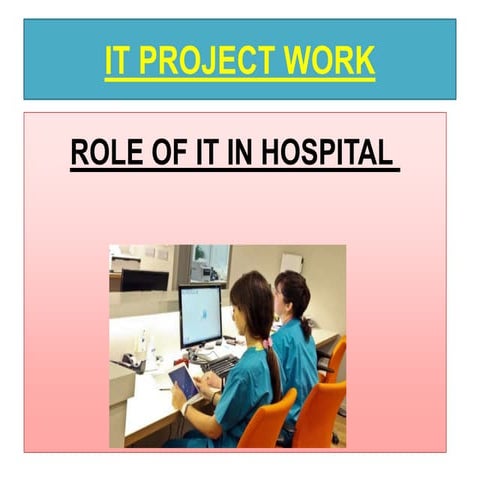 IT PROJECT WORK

ROLE OF IT IN HOSPITAL